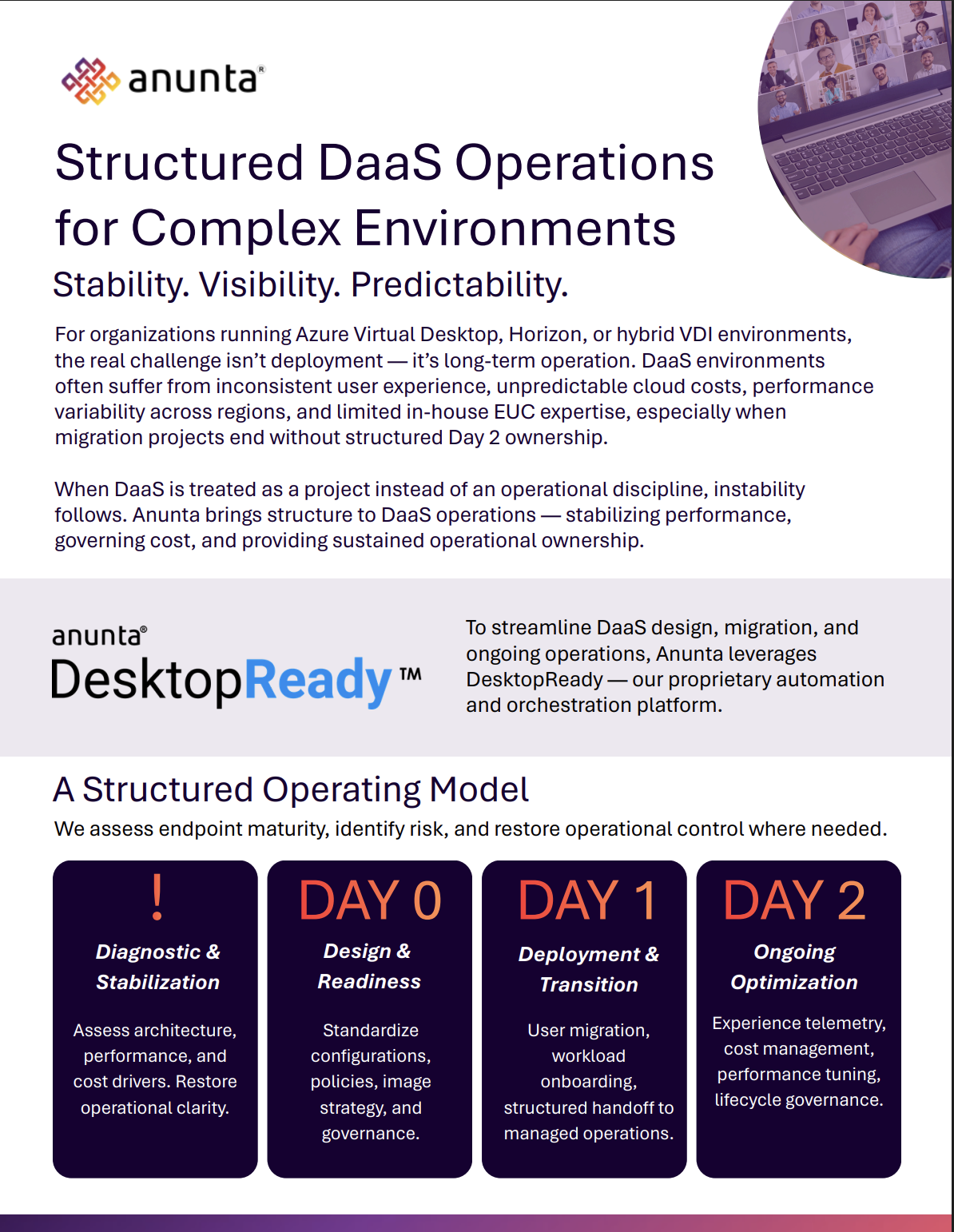 anunta®

Structured DaaS Operations for Complex Environments

Stability. Visibility. Predictability.

For organizations running Azure Virtual Desktop, Horizon, or hybrid VDI environments, the real challenge isn't deployment — it's long-term operation. DaaS environments often suffer from inconsistent user experience, unpredictable cloud costs, performance variability across regions, and limited in-house EUC expertise, especially when migration projects end without structured Day 2 ownership.

When DaaS is treated as a project instead of an operational discipline, instability follows. Anunta brings structure to DaaS operations — stabilizing performance, governing cost, and providing sustained operational ownership.

anunta®
DesktopReady™

To streamline DaaS design, migration, and ongoing operations, Anunta leverages DesktopReady — our proprietary automation and orchestration platform.

A Structured Operating Model

We assess endpoint maturity, identify risk, and restore operational control where needed.

!
Diagnostic & Stabilization
Assess architecture, performance, and cost drivers. Restore operational clarity.

DAY 0
Design & Readiness
Standardize configurations, policies, image strategy, and governance.

DAY 1
Deployment & Transition
User migration, workload onboarding, structured handoff to managed operations.

DAY 2
Ongoing Optimization
Experience telemetry, cost management, performance tuning, lifecycle governance.